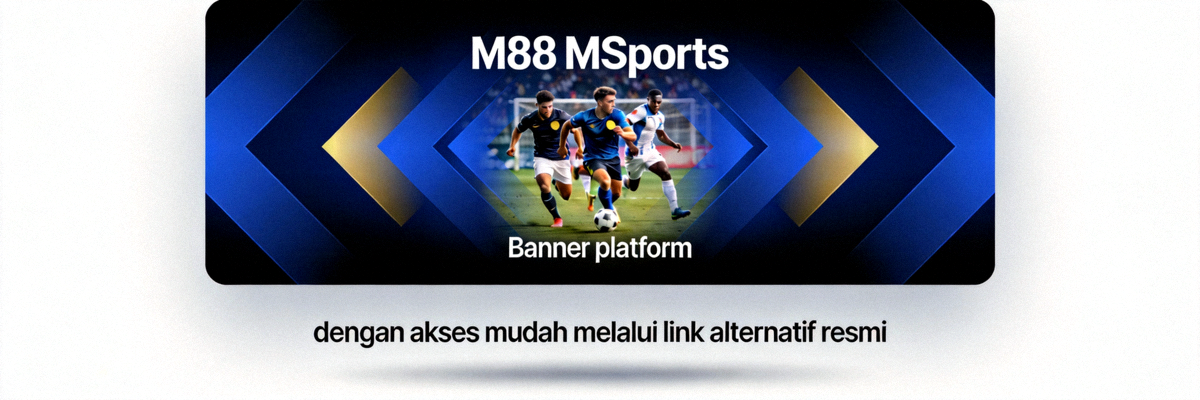 M88 MSports

Banner platform

dengan akses mudah melalui link alternatif resmi